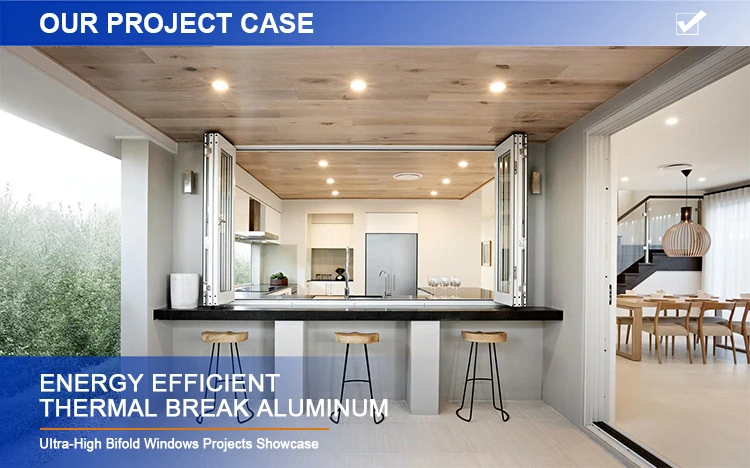 OUR PROJECT CASE

ENERGY EFFICIENT
THERMAL BREAK ALUMINUM

Ultra-High Bifold Windows Projects Showcase